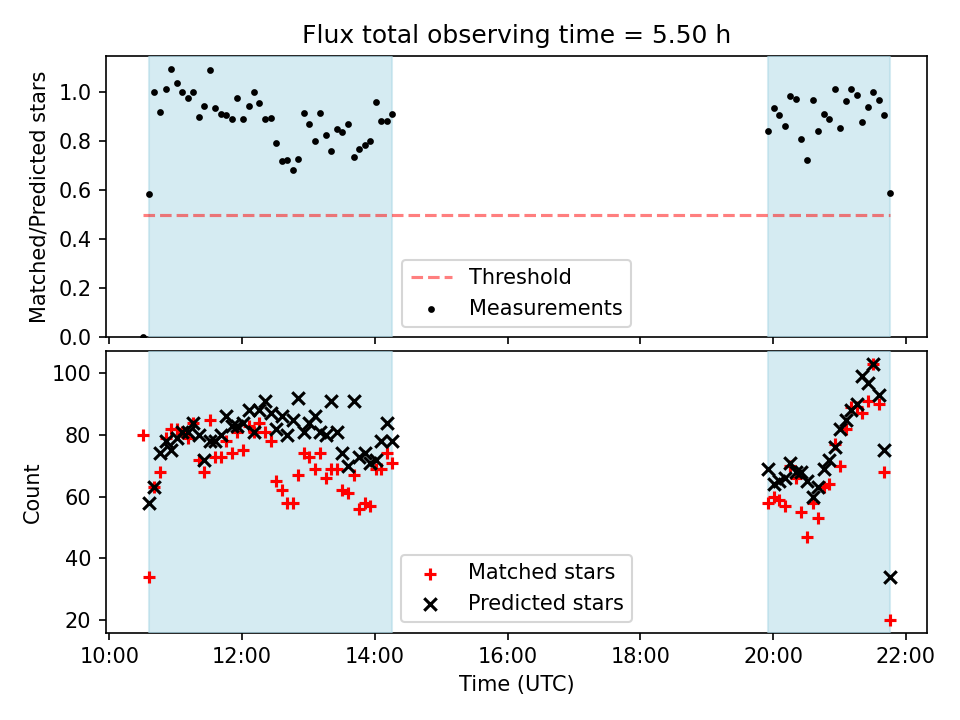 Flux total observing time = 5.50 h

Matched/Predicted stars

1.0
0.8
0.6
0.4
0.2
0.0

Threshold
Measurements

Count

100
80
60
40
20

Matched stars
Predicted stars

10:00
12:00
14:00
16:00
18:00
20:00
22:00

Time (UTC)